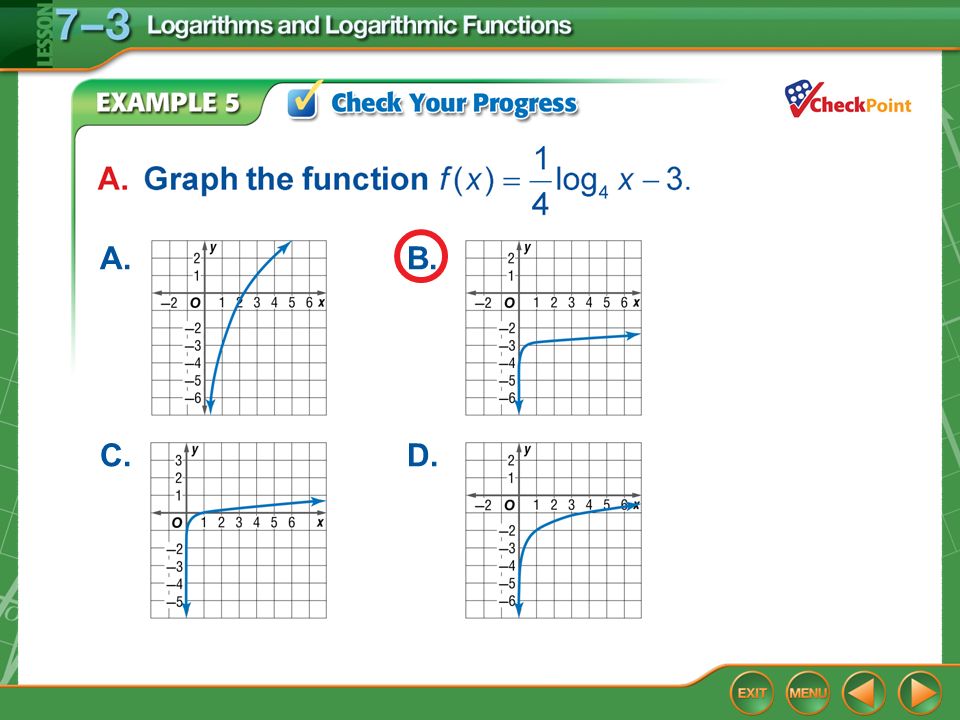 LESSON 7–3 Logarithms and Logarithmic Functions

EXAMPLE 5 Check Your Progress

CheckPoint

A. Graph the function $f(x) = \frac{1}{4}\log_4 x - 3$.

A.
y
2
1
–2 O 1 2 3 4 5 6 x
–2
–3
–4
–5
–6

B.
y
2
1
–2 O 1 2 3 4 5 6 x
–2
–3
–4
–5
–6

C.
y
3
2
1
O 1 2 3 4 5 6 x
–2
–3
–4
–5

D.
y
2
1
–2 O 1 2 3 4 5 6 x
–2
–3
–4
–5
–6

EXIT MENU